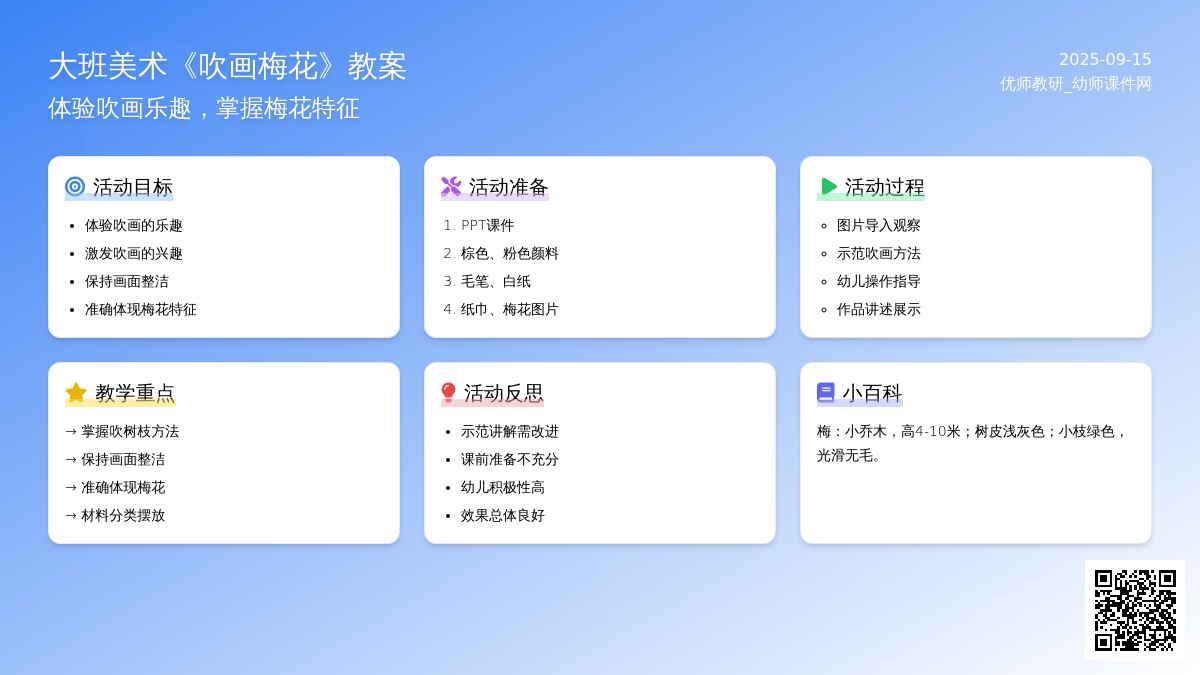 大班美术《吹画梅花》教案
体验吹画乐趣，掌握梅花特征

2025-09-15
优师教研_幼师课件网

活动目标
- 体验吹画的乐趣
- 激发吹画的兴趣
- 保持画面整洁
- 准确体现梅花特征

活动准备
1. PPT课件
2. 棕色、粉色颜料
3. 毛笔、白纸
4. 纸巾、梅花图片

活动过程
- 图片导入观察
- 示范吹画方法
- 幼儿操作指导
- 作品讲述展示

教学重点
→ 掌握吹树枝方法
→ 保持画面整洁
→ 准确体现梅花
→ 材料分类摆放

活动反思
- 示范讲解需改进
- 课前准备不充分
- 幼儿积极性高
- 效果总体良好

小百科
梅：小乔木，高4-10米；树皮浅灰色；小枝绿色，光滑无毛。